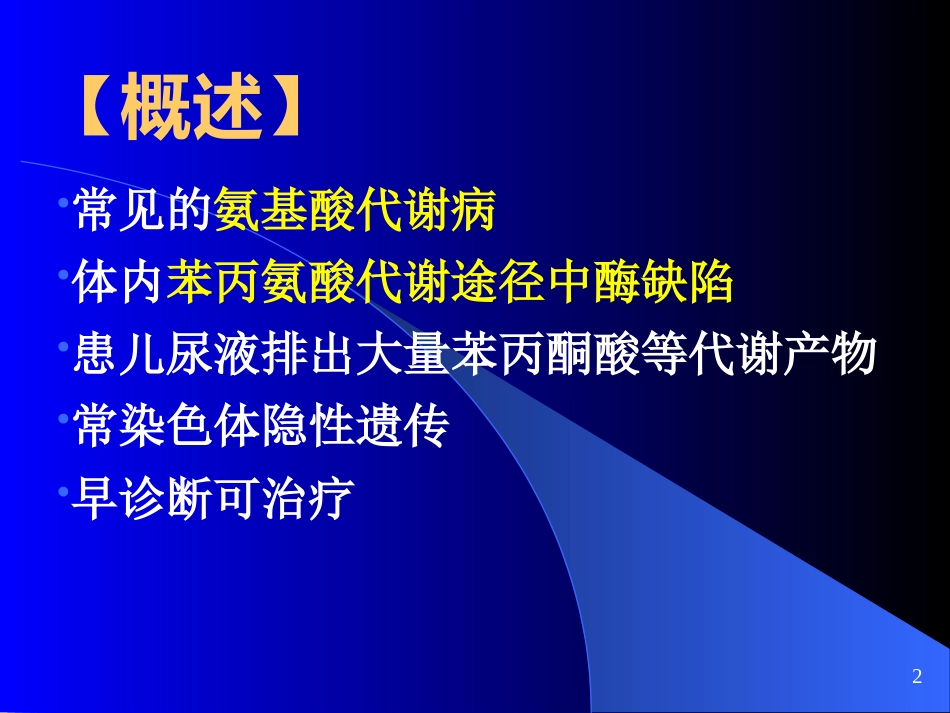 【概述】

•常见的氨基酸代谢病

•体内苯丙氨酸代谢途径中酶缺陷

•患儿尿液排出大量苯丙酮酸等代谢产物

•常染色体隐性遗传

•早诊断可治疗

2